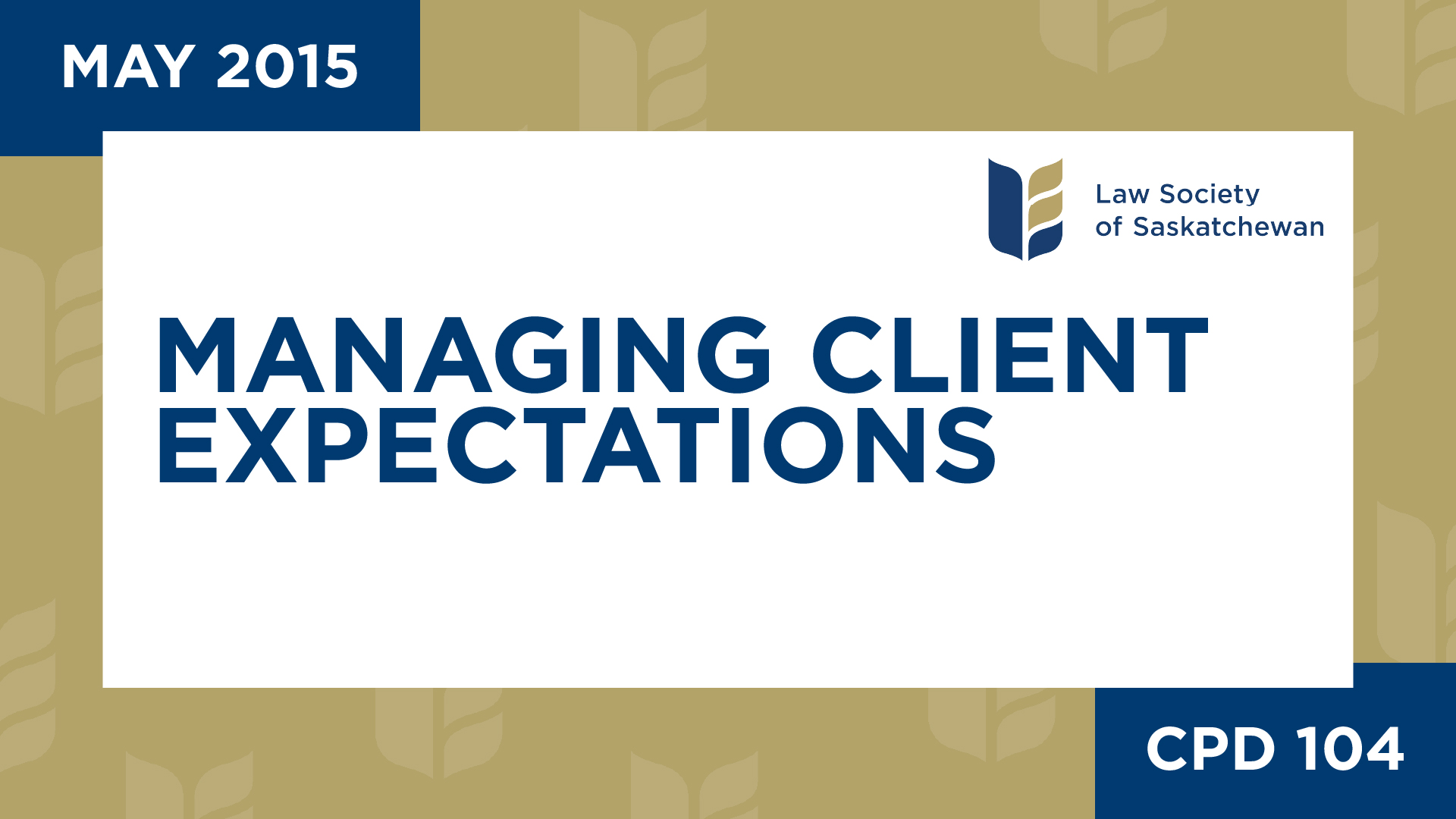 MAY 2015

Law Society of Saskatchewan

MANAGING CLIENT EXPECTATIONS

CPD 104